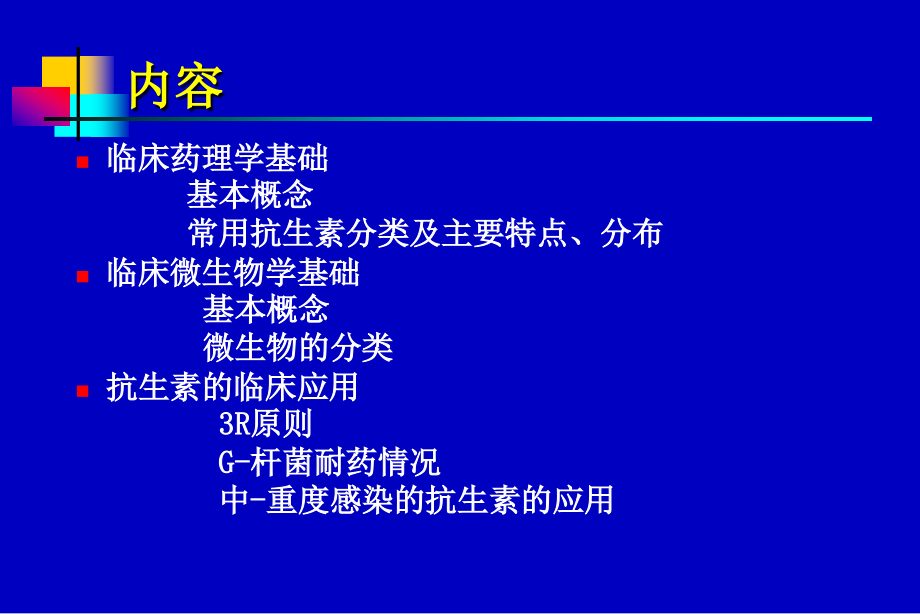 内容

临床药理学基础
基本概念
常用抗生素分类及主要特点、分布

临床微生物学基础
基本概念
微生物的分类

抗生素的临床应用
3R原则
G-杆菌耐药情况
中-重度感染的抗生素的应用